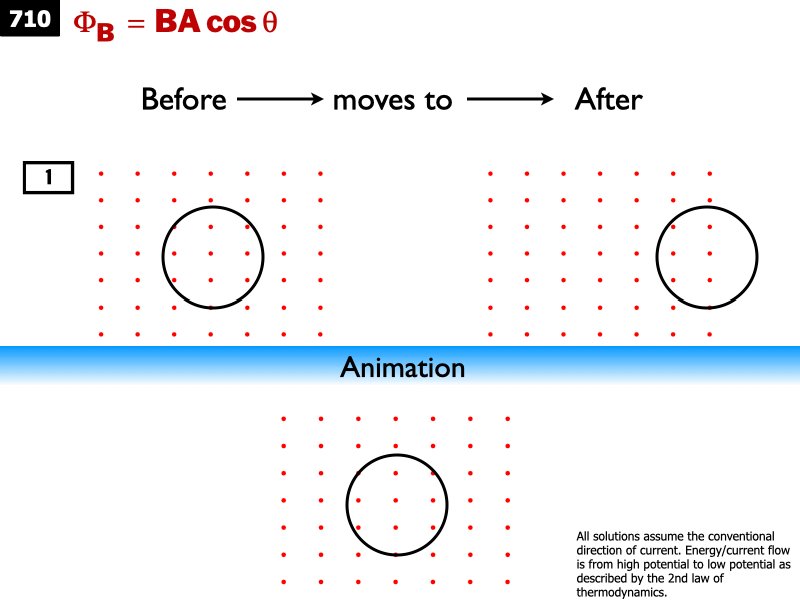 710 $\Phi_B = BA\cos\theta$

Before ⟶ moves to ⟶ After

1

Animation

All solutions assume the conventional direction of current. Energy/current flow is from high potential to low potential as described by the 2nd law of thermodynamics.